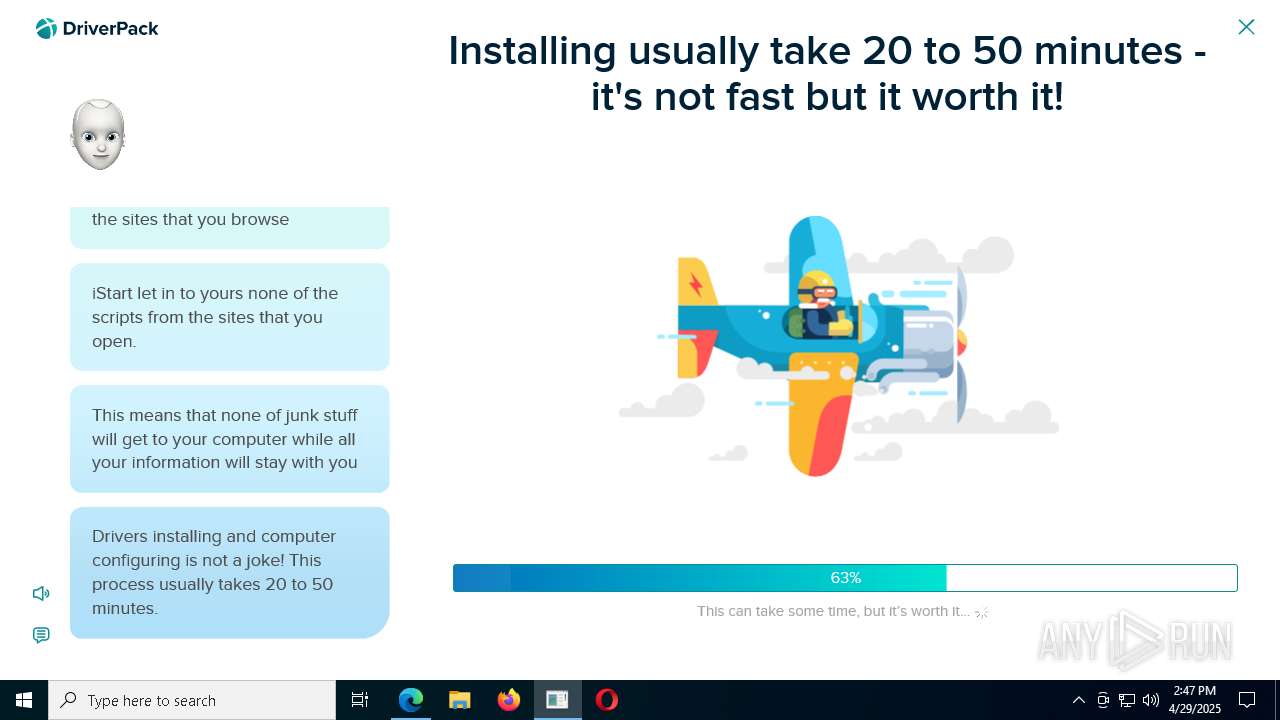 DriverPack

Installing usually take 20 to 50 minutes - it's not fast but it worth it!

the sites that you browse

iStart let in to yours none of the scripts from the sites that you open.

This means that none of junk stuff will get to your computer while all your information will stay with you

Drivers installing and computer configuring is not a joke! This process usually takes 20 to 50 minutes.

63%

This can take some time, but it's worth it...

ANY RUN

Type here to search

2:47 PM
4/29/2025